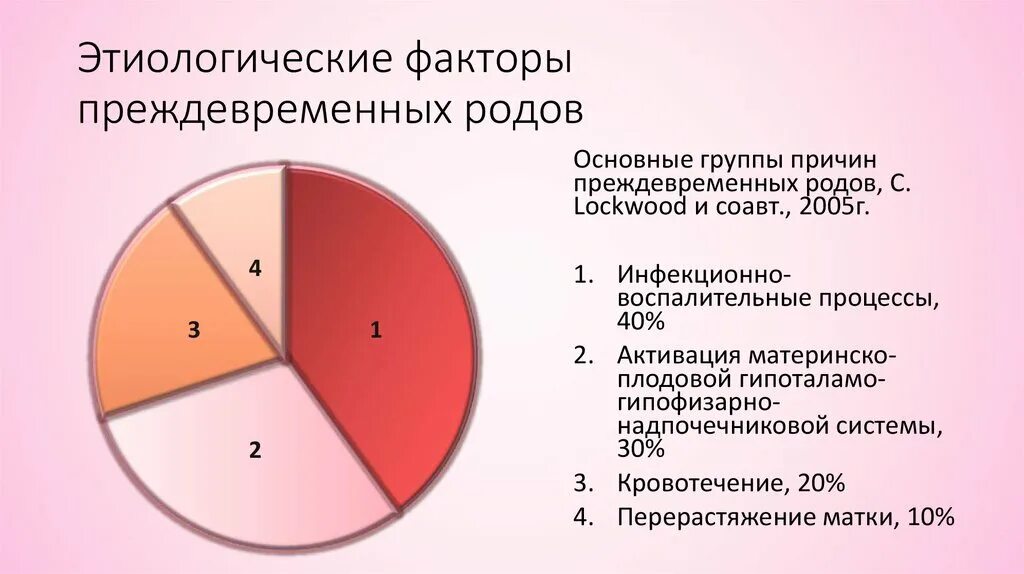 Этиологические факторы преждевременных родов

4

3

1

2

Основные группы причин преждевременных родов, C. Lockwood и соавт., 2005г.

1. Инфекционно-воспалительные процессы, 40%
2. Активация материнско-плодовой гипоталамо-гипофизарно-надпочечниковой системы, 30%
3. Кровотечение, 20%
4. Перерастяжение матки, 10%